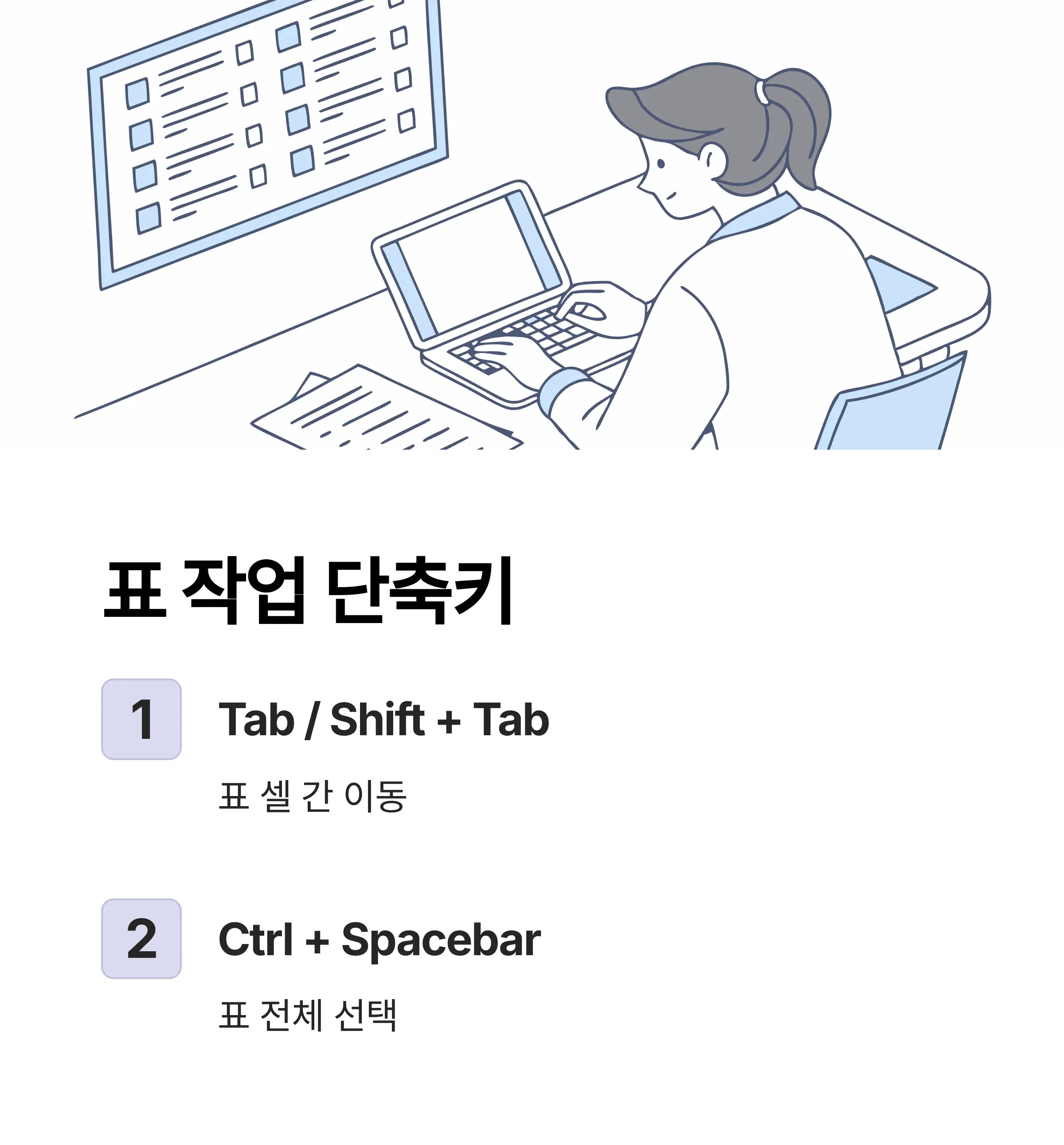 표 작업 단축키

1

Tab / Shift + Tab

표 셀 간 이동

2

Ctrl + Spacebar

표 전체 선택